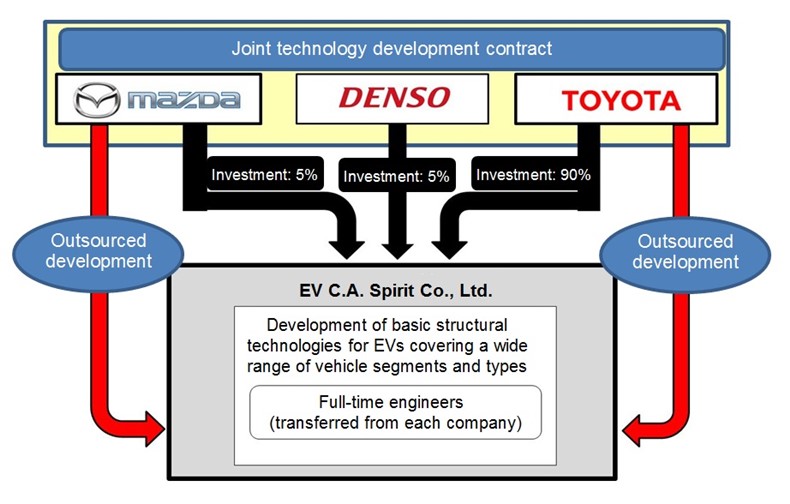 Joint technology development contract

mazda

DENSO

TOYOTA

Investment: 5%

Investment: 5%

Investment: 90%

Outsourced development

Outsourced development

EV C.A. Spirit Co., Ltd.

Development of basic structural technologies for EVs covering a wide range of vehicle segments and types

Full-time engineers (transferred from each company)